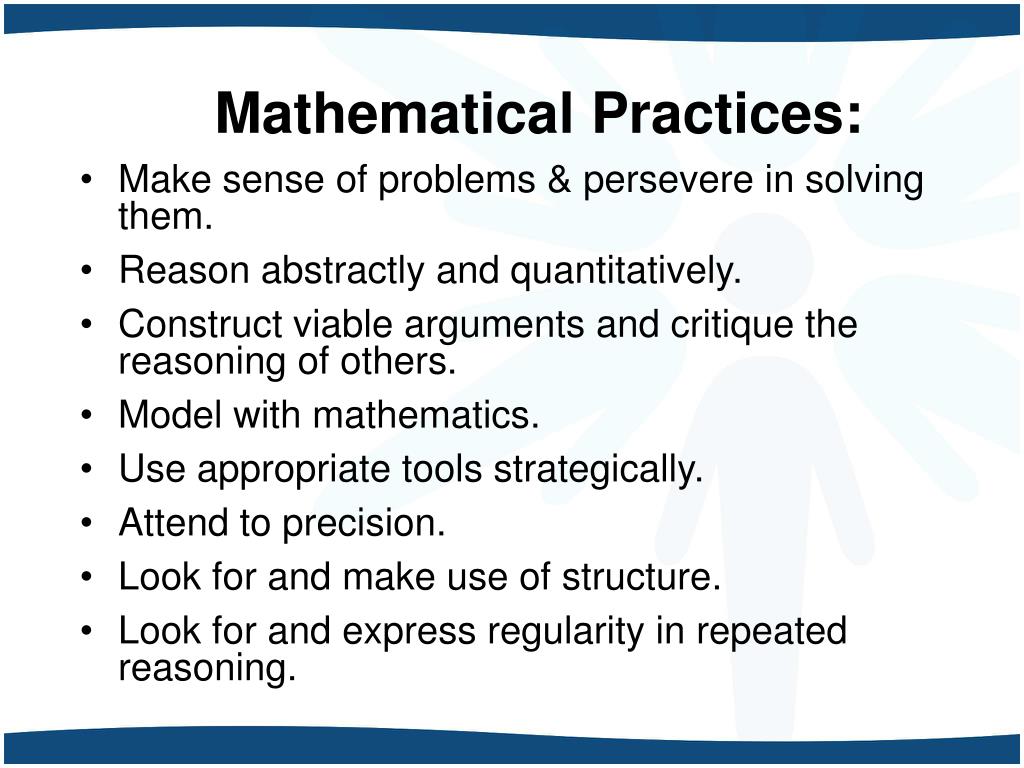 Mathematical Practices:

• Make sense of problems & persevere in solving them.
• Reason abstractly and quantitatively.
• Construct viable arguments and critique the reasoning of others.
• Model with mathematics.
• Use appropriate tools strategically.
• Attend to precision.
• Look for and make use of structure.
• Look for and express regularity in repeated reasoning.